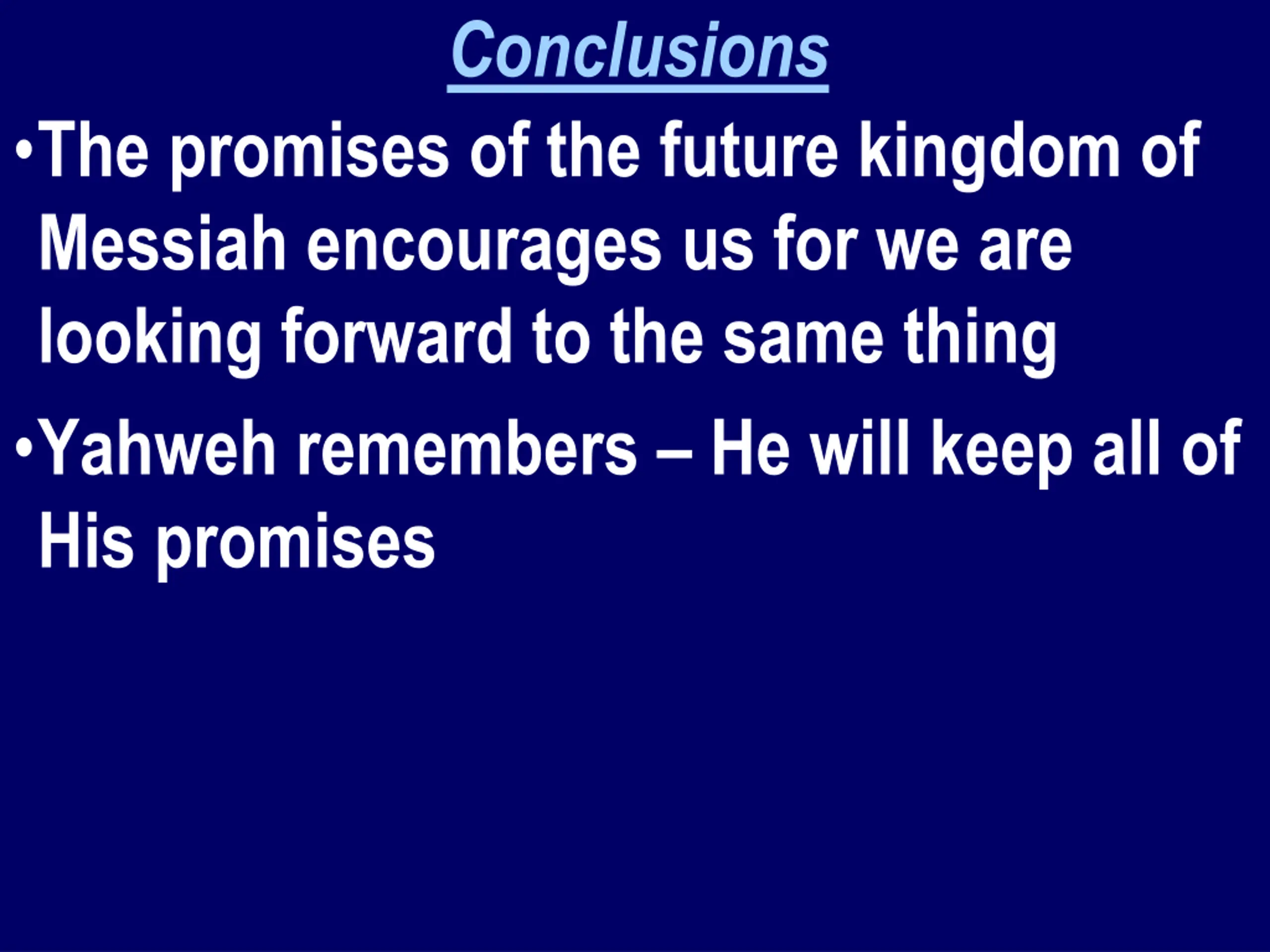 Conclusions

•The promises of the future kingdom of Messiah encourages us for we are looking forward to the same thing

•Yahweh remembers – He will keep all of His promises